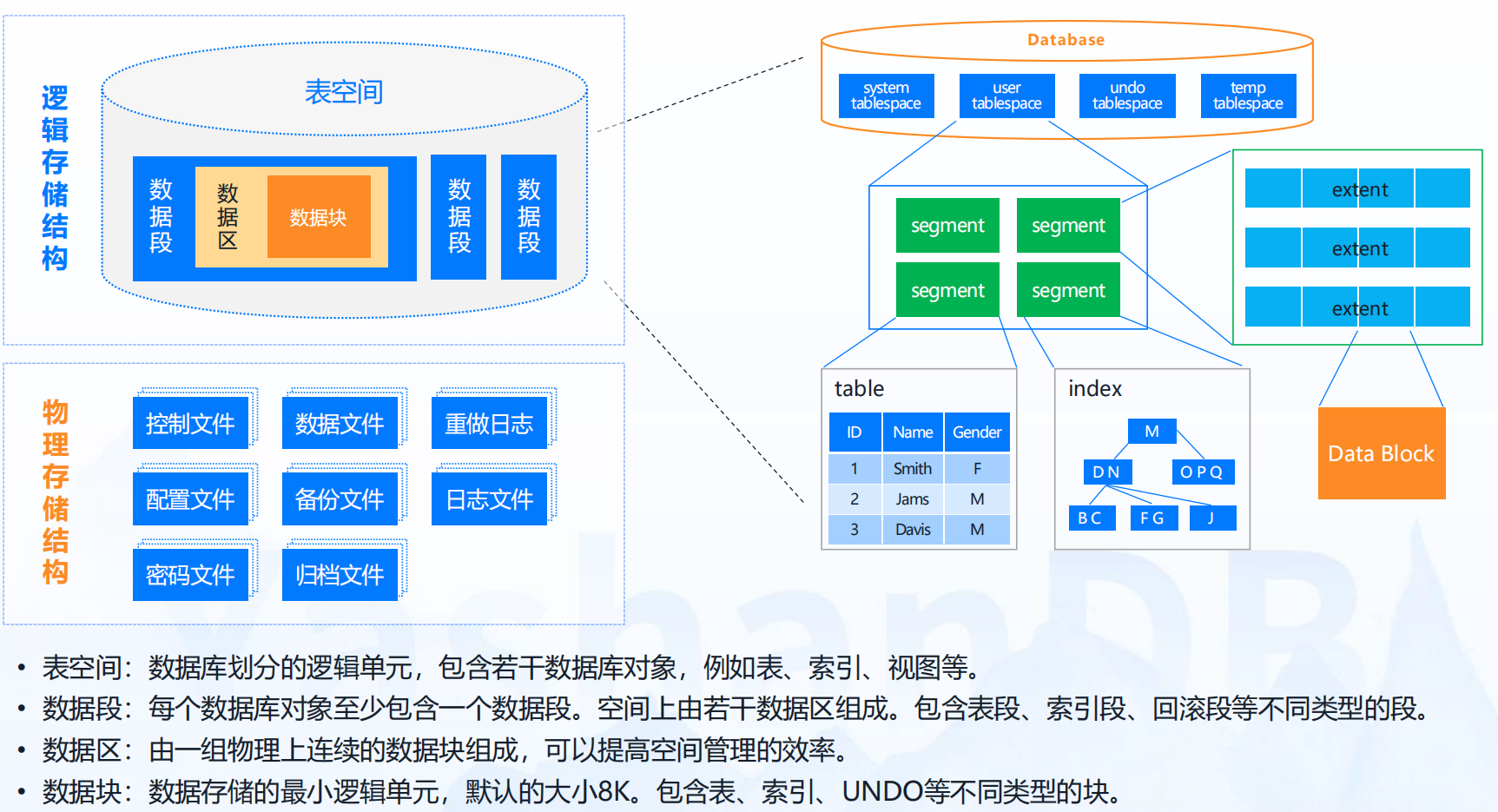 逻辑存储结构

表空间

数据段 数据区 数据块 数据段 数据段

物理存储结构

控制文件 数据文件 重做日志

配置文件 备份文件 日志文件

密码文件 归档文件

Database

system tablespace user tablespace undo tablespace temp tablespace

segment segment
segment segment

extent
extent
extent

table

| ID | Name | Gender |
|---|---|---|
| 1 | Smith | F |
| 2 | Jams | M |
| 3 | Davis | M |

index

M
D N O P Q
B C F G J

Data Block

• 表空间：数据库划分的逻辑单元，包含若干数据库对象，例如表、索引、视图等。
• 数据段：每个数据库对象至少包含一个数据段。空间上由若干数据区组成。包含表段、索引段、回滚段等不同类型的段。
• 数据区：由一组物理上连续的数据块组成，可以提高空间管理的效率。
• 数据块：数据存储的最小逻辑单元，默认的大小8K。包含表、索引、UNDO等不同类型的块。